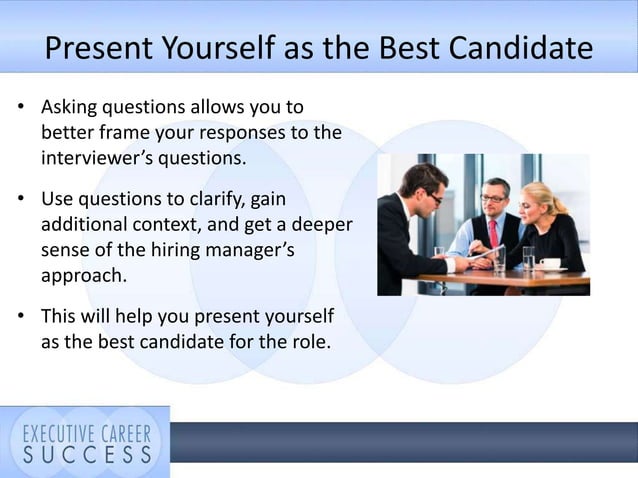 Present Yourself as the Best Candidate

• Asking questions allows you to better frame your responses to the interviewer's questions.

• Use questions to clarify, gain additional context, and get a deeper sense of the hiring manager's approach.

• This will help you present yourself as the best candidate for the role.

EXECUTIVE CAREER
SUCCESS